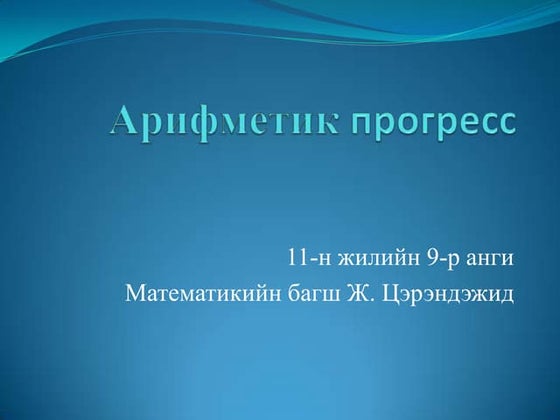 Арифметик прогресс

11-н жилийн 9-р анги
Математикийн багш Ж. Цэрэндэжид